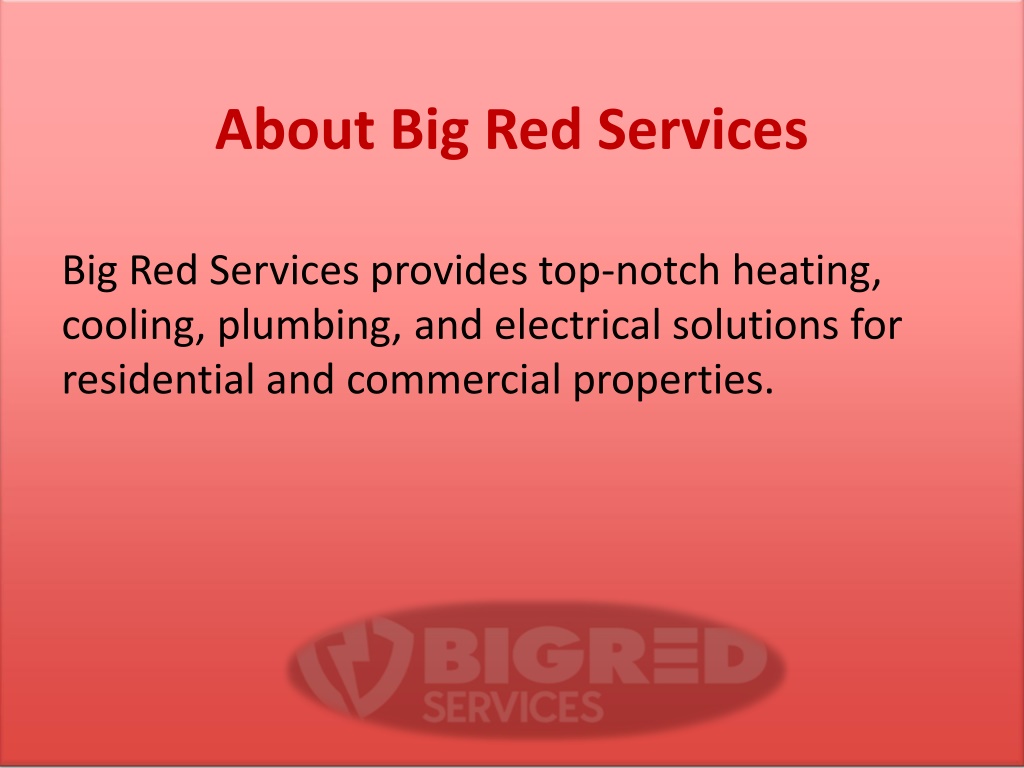 About Big Red Services

Big Red Services provides top-notch heating, cooling, plumbing, and electrical solutions for residential and commercial properties.

BIGRED
SERVICES